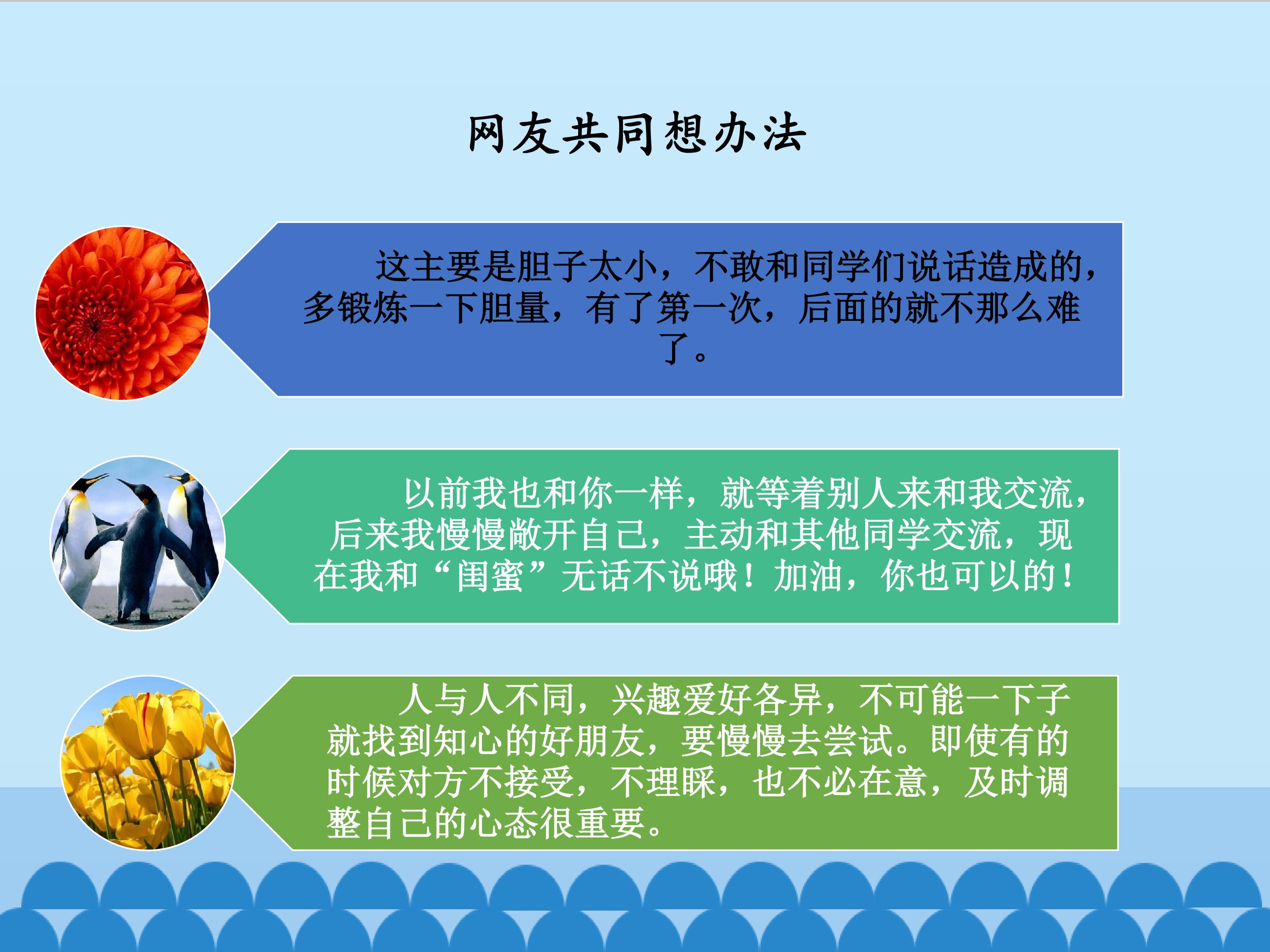 网友共同想办法

这主要是胆子太小，不敢和同学们说话造成的，多锻炼一下胆量，有了第一次，后面的就不那么难了。

以前我也和你一样，就等着别人来和我交流，后来我慢慢敞开自己，主动和其他同学交流，现在我和“闺蜜”无话不说哦！加油，你也可以的！

人与人不同，兴趣爱好各异，不可能一下子就找到知心的好朋友，要慢慢去尝试。即使有的时候对方不接受，不理睬，也不必在意，及时调整自己的心态很重要。